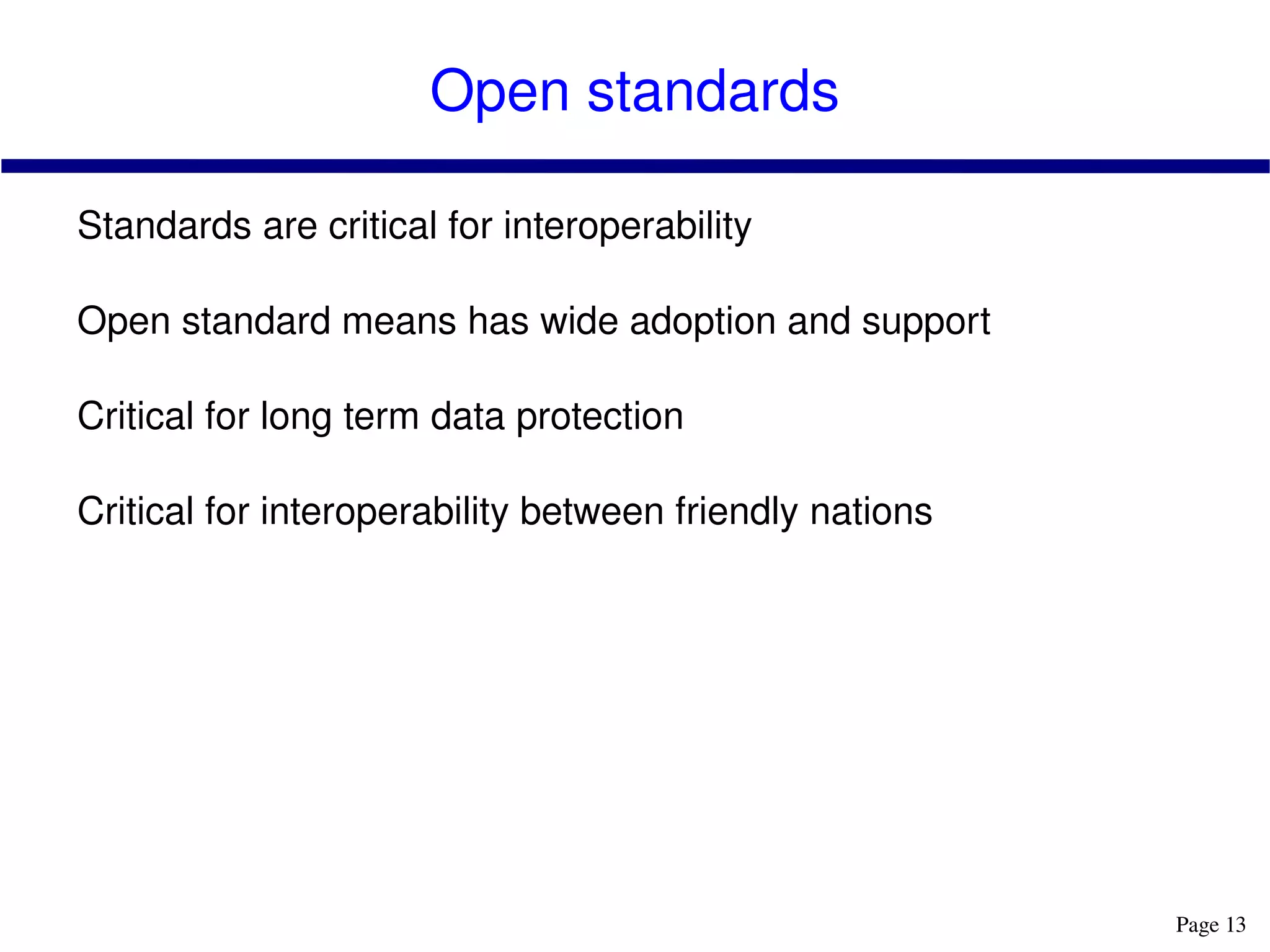 Open standards

Standards are critical for interoperability

Open standard means has wide adoption and support

Critical for long term data protection

Critical for interoperability between friendly nations

Page 13